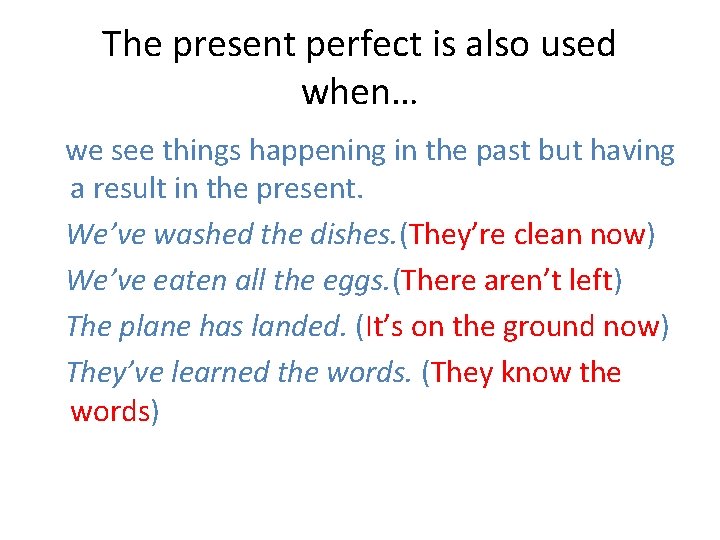 The present perfect is also used when…

we see things happening in the past but having a result in the present.

We’ve washed the dishes.(They’re clean now)

We’ve eaten all the eggs.(There aren’t left)

The plane has landed. (It’s on the ground now)

They’ve learned the words. (They know the words)